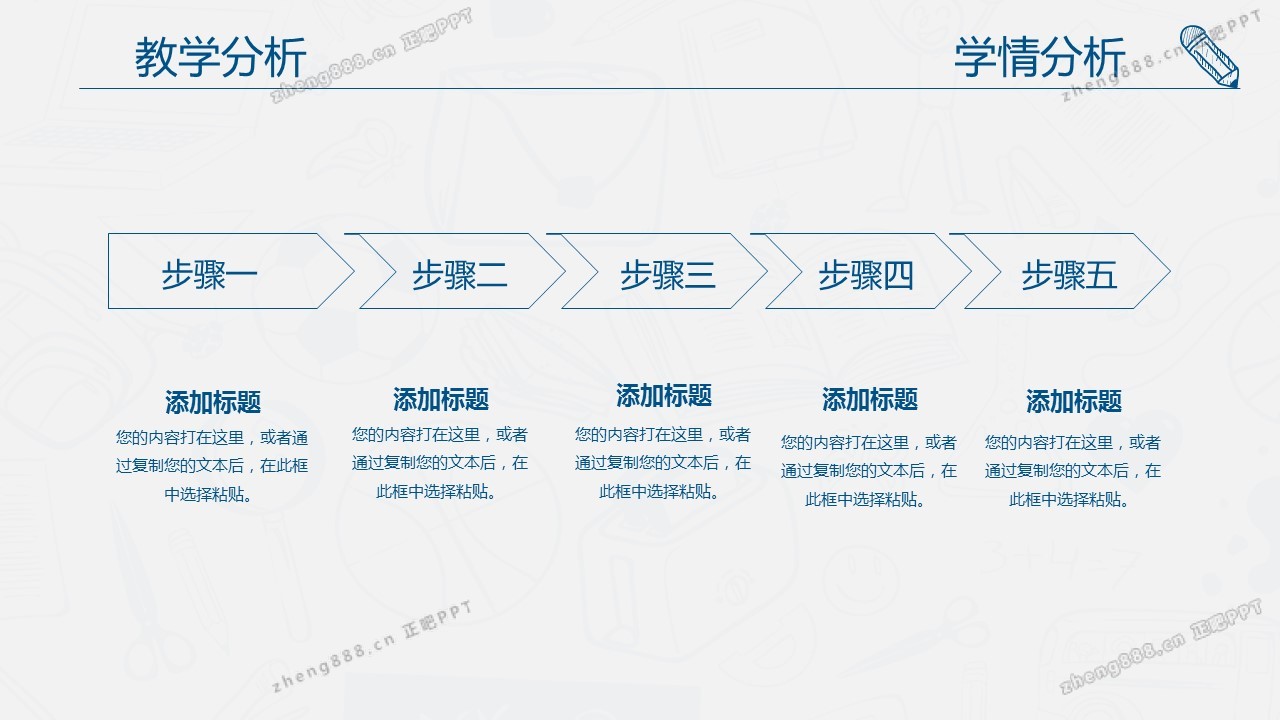 教学分析

学情分析

zheng888.cn 正吧PPT

zheng888.cn 正吧PPT

步骤一

步骤二

步骤三

步骤四

步骤五

添加标题
您的内容打在这里，或者通过复制您的文本后，在此框中选择粘贴。

添加标题
您的内容打在这里，或者通过复制您的文本后，在此框中选择粘贴。

添加标题
您的内容打在这里，或者通过复制您的文本后，在此框中选择粘贴。

添加标题
您的内容打在这里，或者通过复制您的文本后，在此框中选择粘贴。

添加标题
您的内容打在这里，或者通过复制您的文本后，在此框中选择粘贴。

zheng888.cn 正吧PPT

zheng888.cn 正吧PPT